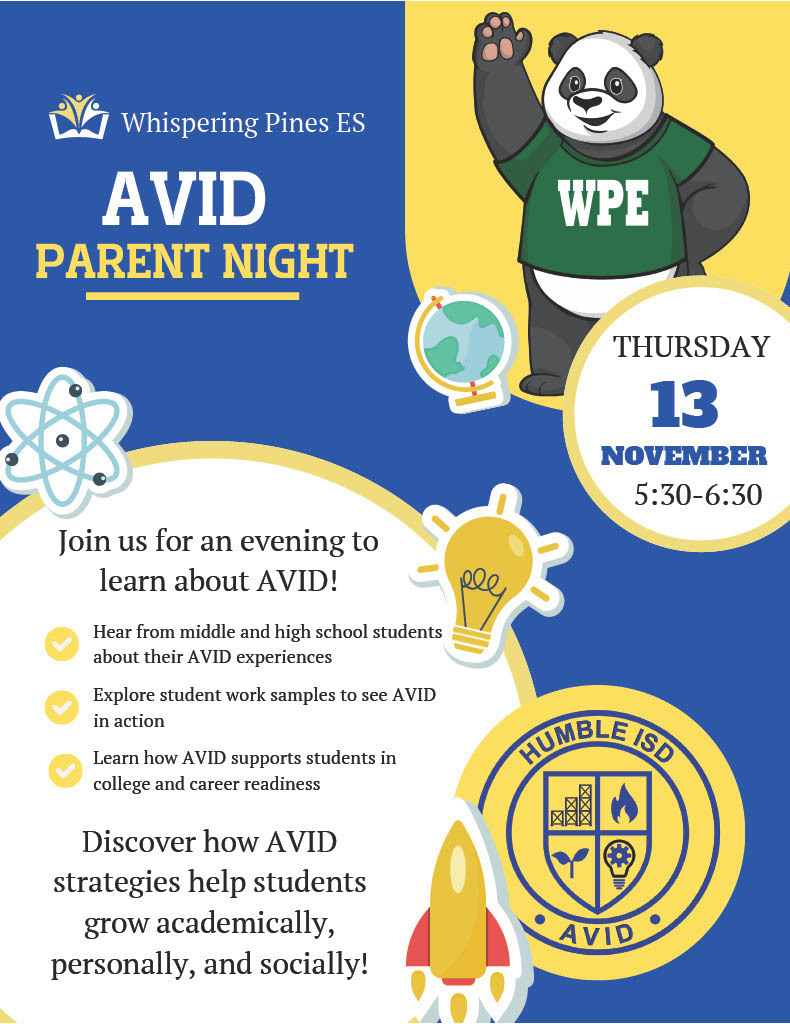 Whispering Pines ES

AVID

PARENT NIGHT

WPE

THURSDAY

13

NOVEMBER

5:30-6:30

Join us for an evening to learn about AVID!

Hear from middle and high school students about their AVID experiences

Explore student work samples to see AVID in action

Learn how AVID supports students in college and career readiness

Discover how AVID strategies help students grow academically, personally, and socially!

HUMBLE ISD

AVID